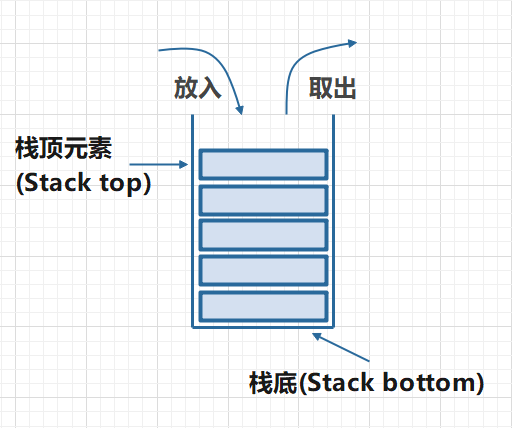 放入

取出

栈顶元素
(Stack top)

栈底(Stack bottom)